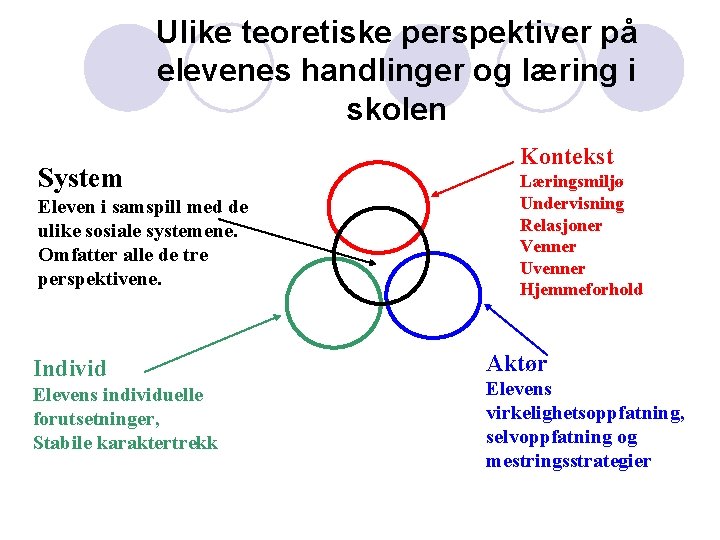 Ulike teoretiske perspektiver på elevenes handlinger og læring i skolen

System
Eleven i samspill med de ulike sosiale systemene. Omfatter alle de tre perspektivene.

Kontekst
Læringsmiljø
Undervisning
Relasjoner
Venner
Uvenner
Hjemmeforhold

Individ
Elevens individuelle forutsetninger,
Stabile karaktertrekk

Aktør
Elevens virkelighetsoppfatning, selvoppfatning og mestringsstrategier